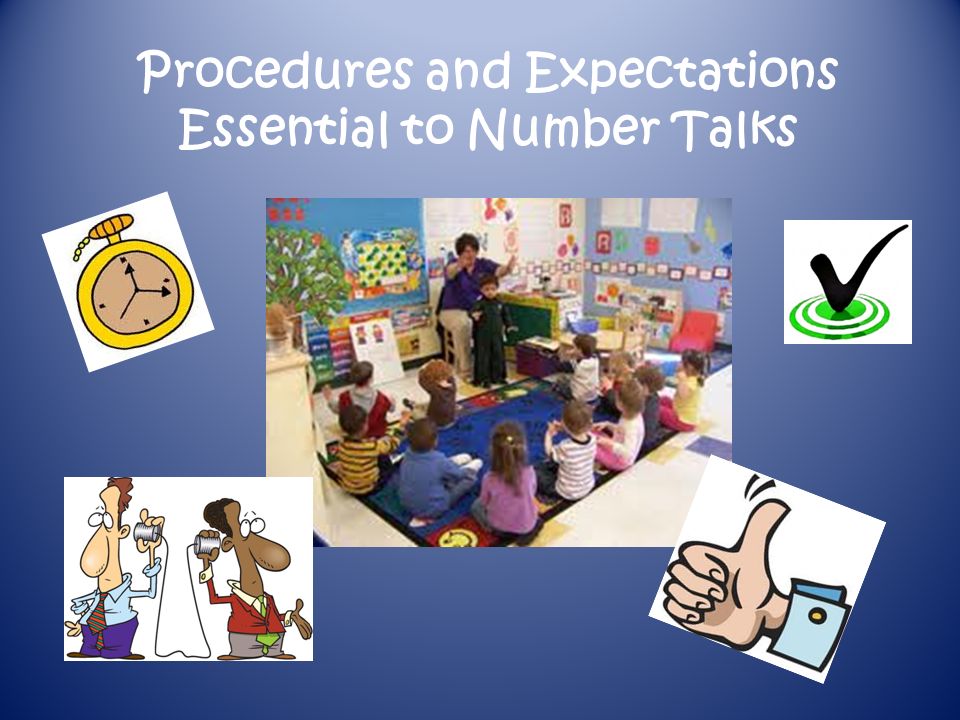 Procedures and Expectations
Essential to Number Talks